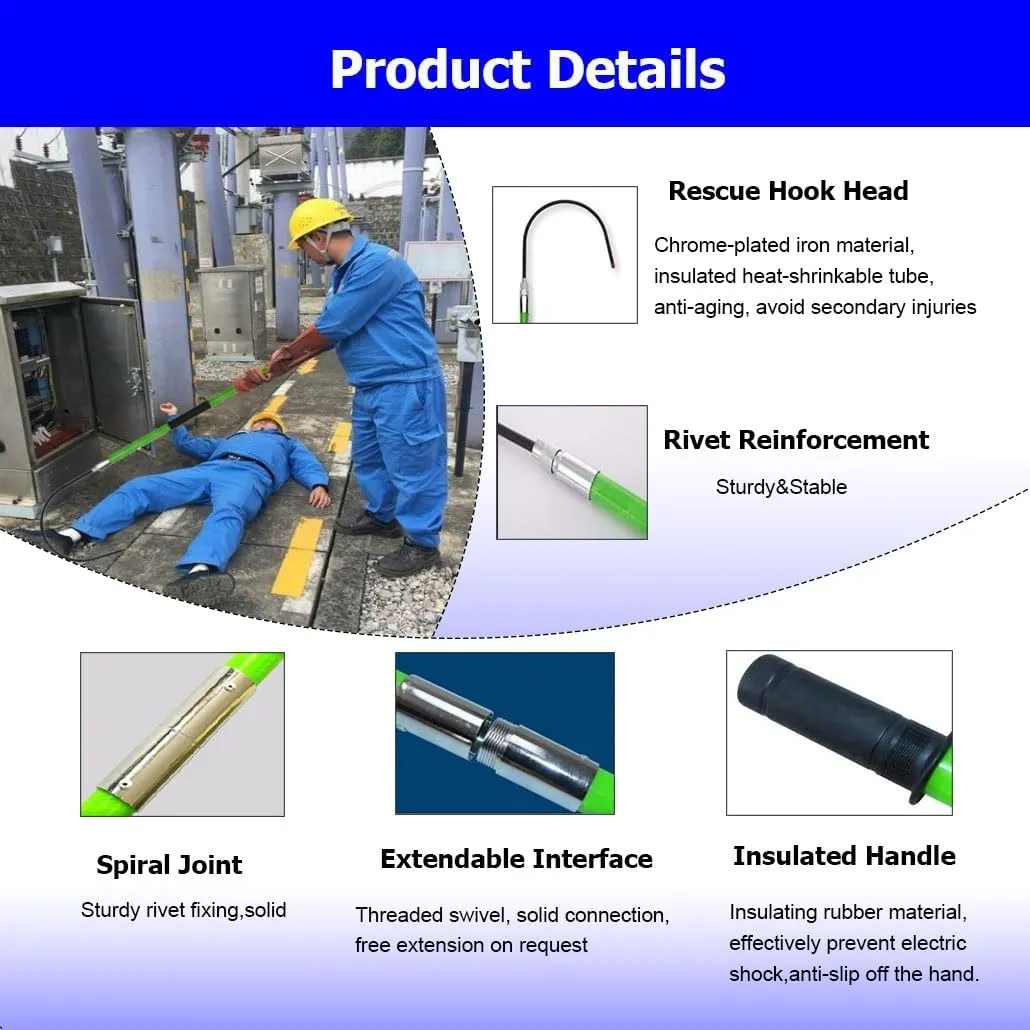 Product Details

Rescue Hook Head

Chrome-plated iron material, insulated heat-shrinkable tube, anti-aging, avoid secondary injuries

Rivet Reinforcement

Sturdy&Stable

Spiral Joint

Sturdy rivet fixing,solid

Extendable Interface

Threaded swivel, solid connection, free extension on request

Insulated Handle

Insulating rubber material, effectively prevent electric shock,anti-slip off the hand.